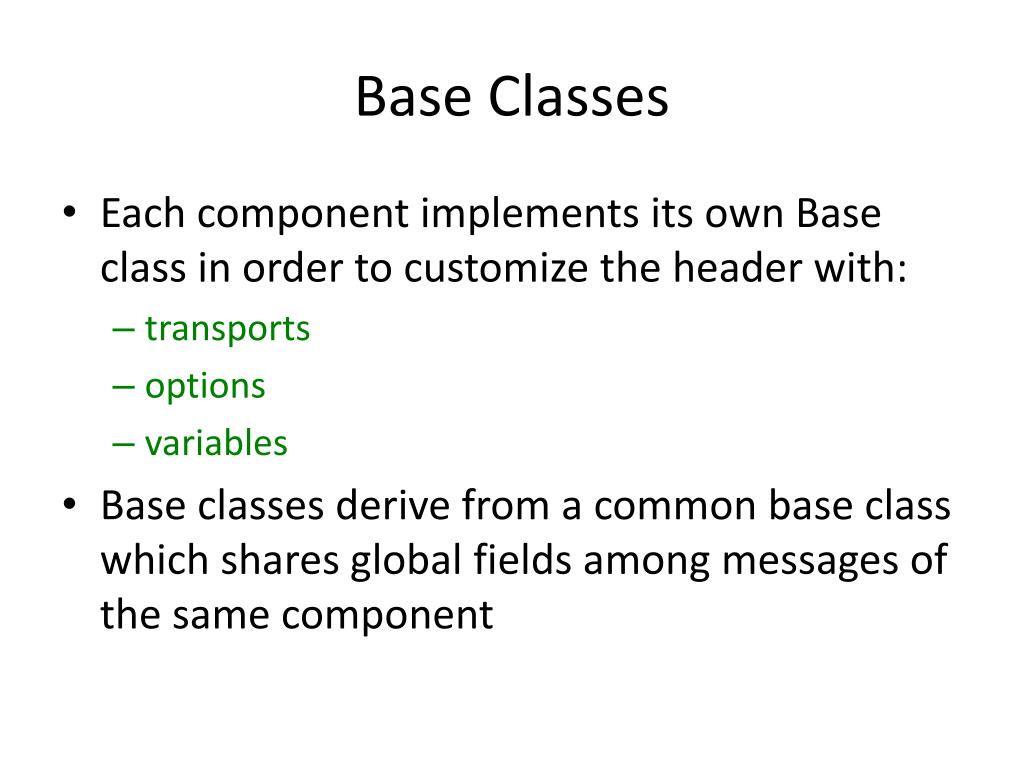 Base Classes

• Each component implements its own Base class in order to customize the header with:
– transports
– options
– variables
• Base classes derive from a common base class which shares global fields among messages of the same component